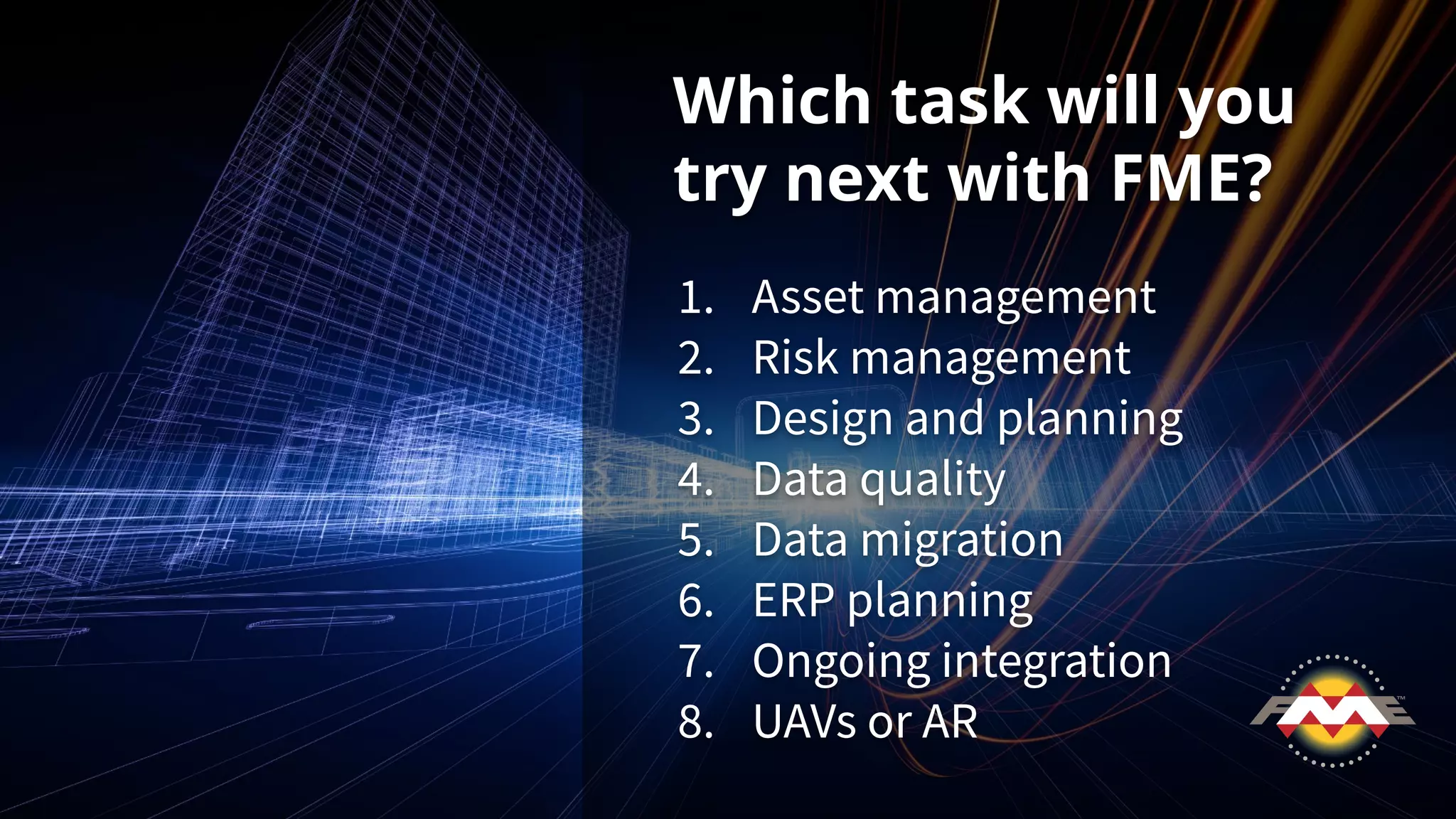 Which task will you try next with FME?

1. Asset management
2. Risk management
3. Design and planning
4. Data quality
5. Data migration
6. ERP planning
7. Ongoing integration
8. UAVs or AR

FME™